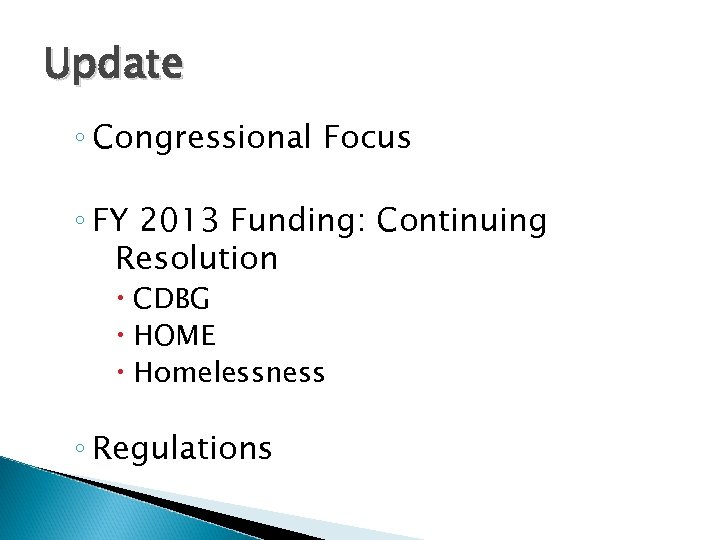 Update

◦ Congressional Focus

◦ FY 2013 Funding: Continuing Resolution
 • CDBG
 • HOME
 • Homelessness

◦ Regulations